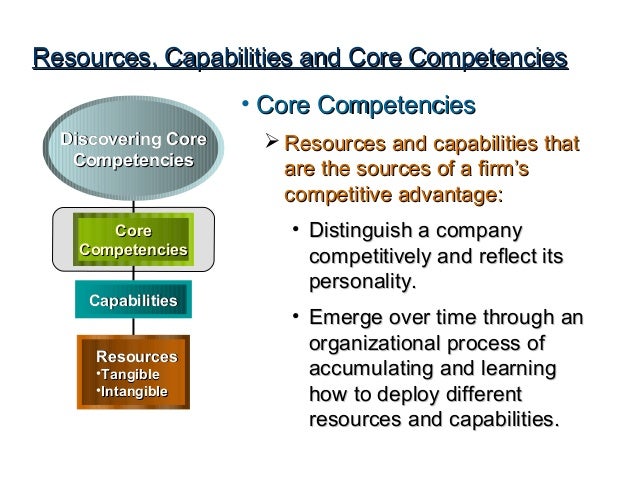 Resources, Capabilities and Core Competencies

Discovering Core Competencies

Core Competencies

Capabilities

Resources
•Tangible
•Intangible

• Core Competencies

➢ Resources and capabilities that are the sources of a firm's competitive advantage:

• Distinguish a company competitively and reflect its personality.

• Emerge over time through an organizational process of accumulating and learning how to deploy different resources and capabilities.